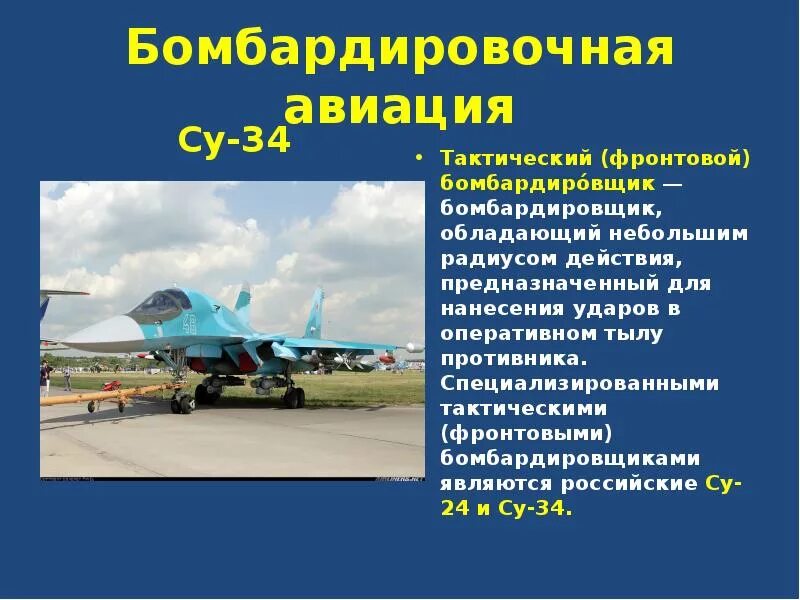 Бомбардировочная авиация

Су-34

• Тактический (фронтовой) бомбардиро́вщик — бомбардировщик, обладающий небольшим радиусом действия, предназначенный для нанесения ударов в оперативном тылу противника. Специализированными тактическими (фронтовыми) бомбардировщиками являются российские Су-24 и Су-34.